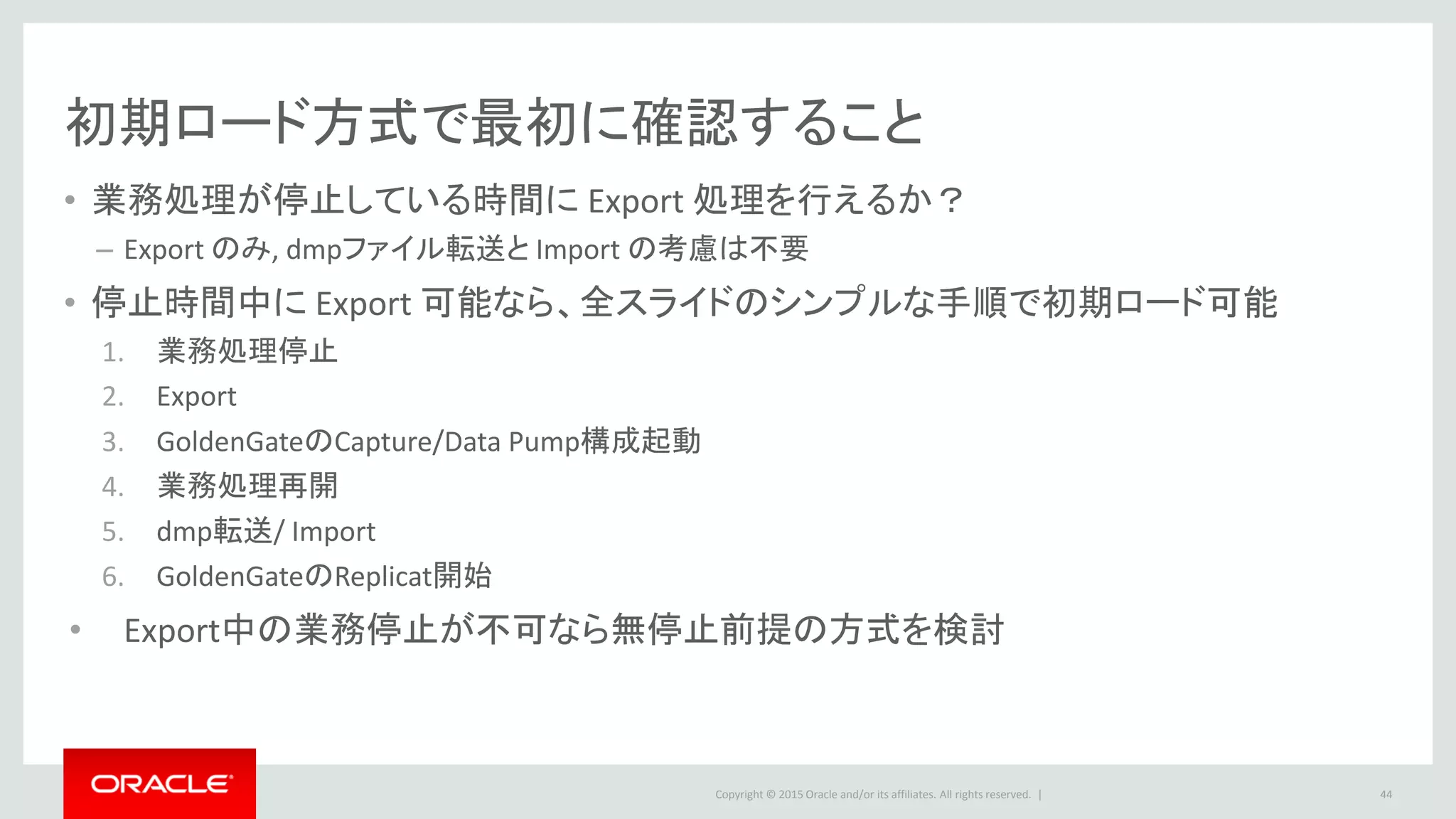 初期ロード方式で最初に確認すること

• 業務処理が停止している時間に Export 処理を行えるか？

– Export のみ, dmpファイル転送と Import の考慮は不要

• 停止時間中に Export 可能なら、全スライドのシンプルな手順で初期ロード可能

1. 業務処理停止
2. Export
3. GoldenGateのCapture/Data Pump構成起動
4. 業務処理再開
5. dmp転送/ Import
6. GoldenGateのReplicat開始

• Export中の業務停止が不可なら無停止前提の方式を検討

ORACLE

Copyright © 2015 Oracle and/or its affiliates. All rights reserved. |

44